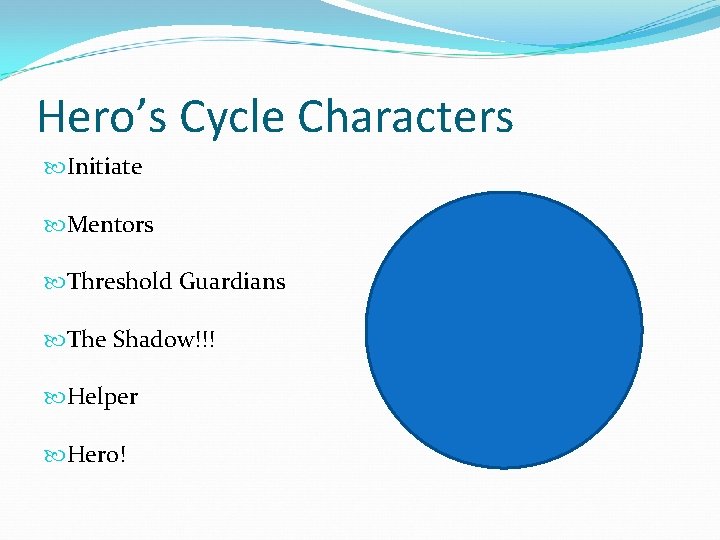 Hero’s Cycle Characters

Initiate

Mentors

Threshold Guardians

The Shadow!!!

Helper

Hero!